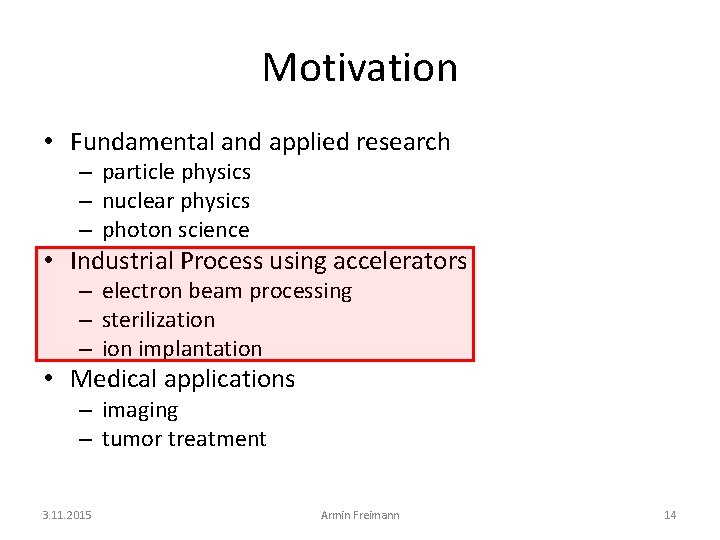 Motivation

• Fundamental and applied research
– particle physics
– nuclear physics
– photon science

• Industrial Process using accelerators
– electron beam processing
– sterilization
– ion implantation

• Medical applications
– imaging
– tumor treatment

3.11.2015
Armin Freimann
14